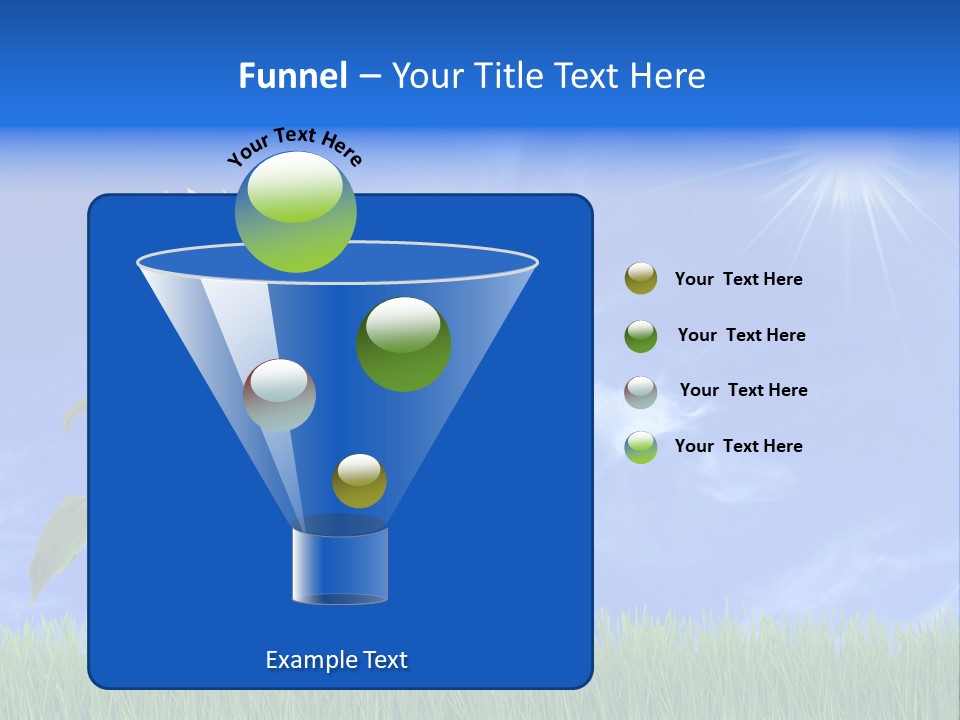 Funnel – Your Title Text Here

Your Text Here

Your Text Here

Your Text Here

Your Text Here

Your Text Here

Example Text